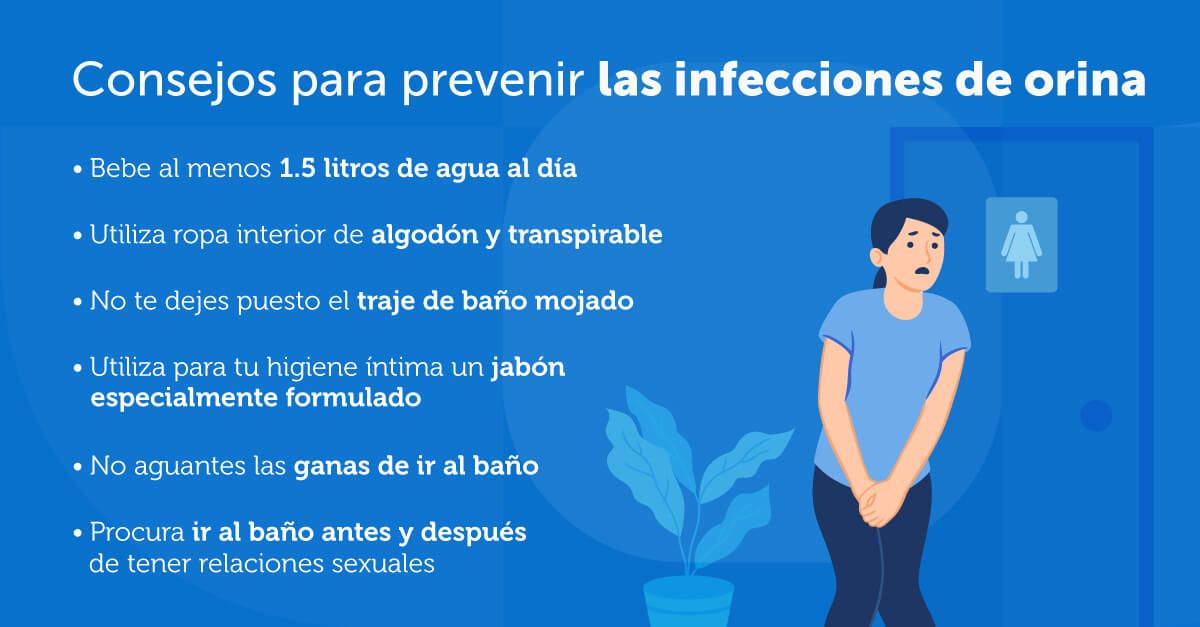 Consejos para prevenir las infecciones de orina

• Bebe al menos 1.5 litros de agua al día

• Utiliza ropa interior de algodón y transpirable

• No te dejes puesto el traje de baño mojado

• Utiliza para tu higiene íntima un jabón especialmente formulado

• No aguantes las ganas de ir al baño

• Procura ir al baño antes y después de tener relaciones sexuales